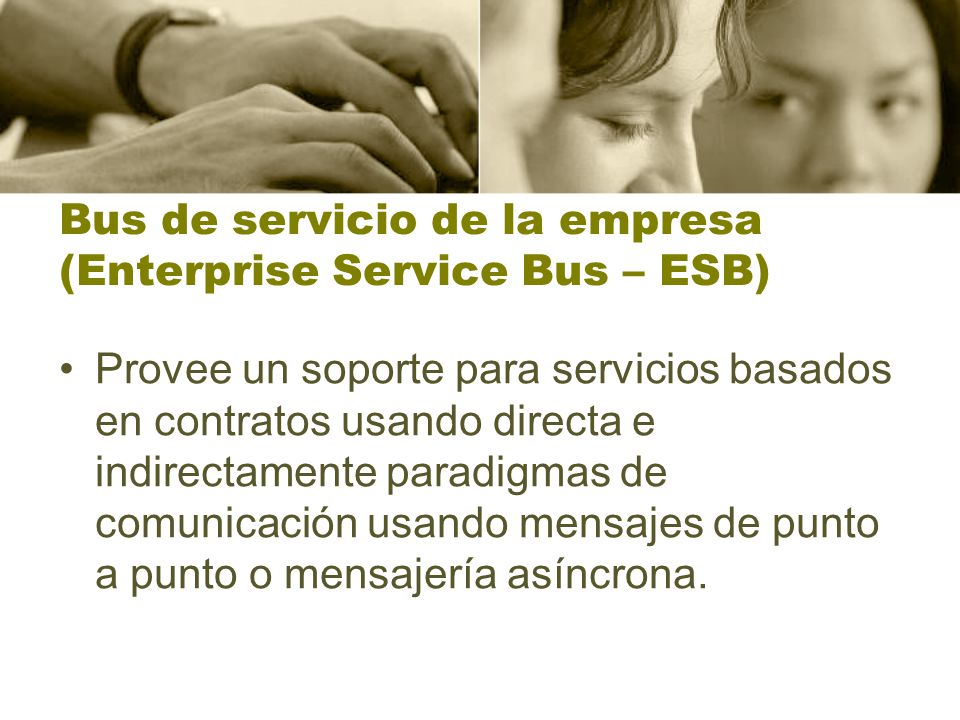 Bus de servicio de la empresa (Enterprise Service Bus – ESB)

• Provee un soporte para servicios basados en contratos usando directa e indirectamente paradigmas de comunicación usando mensajes de punto a punto o mensajería asíncrona.